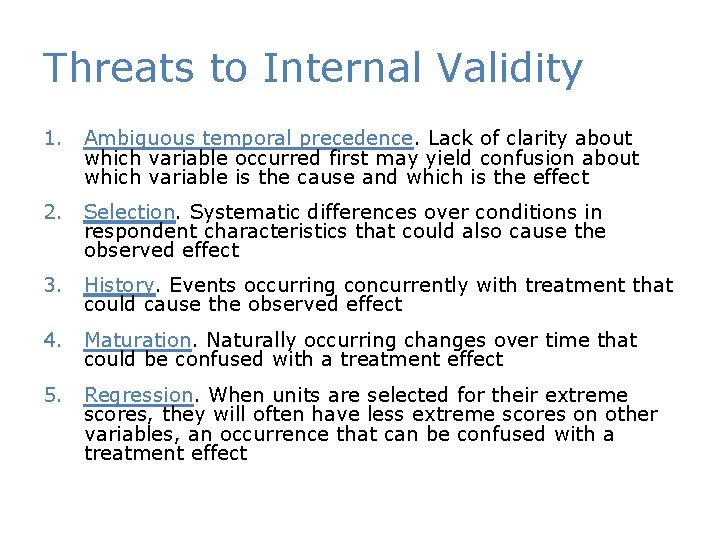 Threats to Internal Validity

1. Ambiguous temporal precedence. Lack of clarity about which variable occurred first may yield confusion about which variable is the cause and which is the effect

2. Selection. Systematic differences over conditions in respondent characteristics that could also cause the observed effect

3. History. Events occurring concurrently with treatment that could cause the observed effect

4. Maturation. Naturally occurring changes over time that could be confused with a treatment effect

5. Regression. When units are selected for their extreme scores, they will often have less extreme scores on other variables, an occurrence that can be confused with a treatment effect